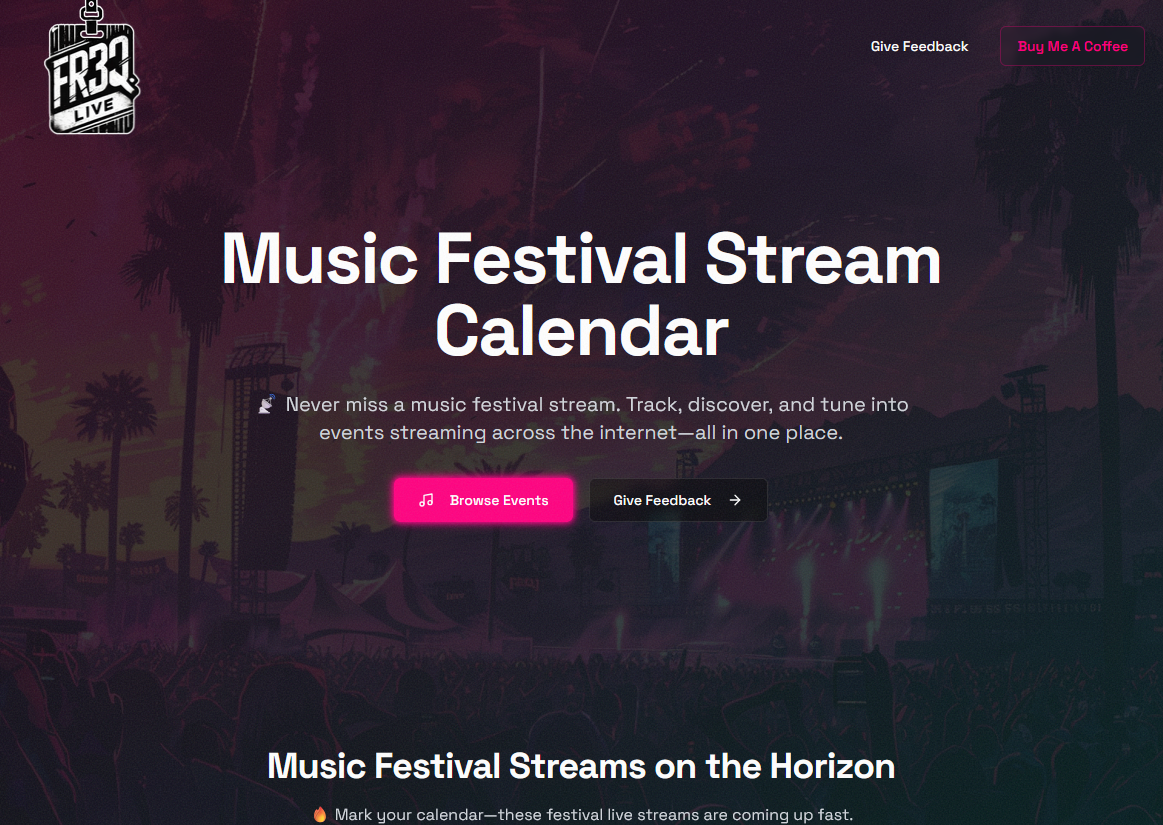 FR3Q LIVE

Give Feedback

Buy Me A Coffee

Music Festival Stream Calendar

Never miss a music festival stream. Track, discover, and tune into events streaming across the internet—all in one place.

Browse Events

Give Feedback

Music Festival Streams on the Horizon

Mark your calendar—these festival live streams are coming up fast.